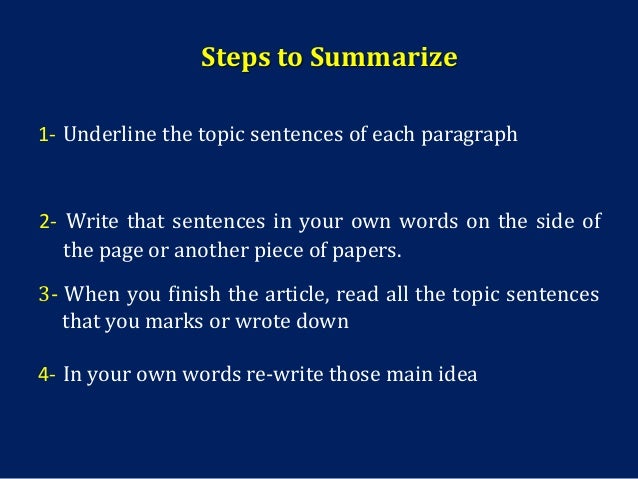 Steps to Summarize

1- Underline the topic sentences of each paragraph

2- Write that sentences in your own words on the side of the page or another piece of papers.

3- When you finish the article, read all the topic sentences that you marks or wrote down

4- In your own words re-write those main idea